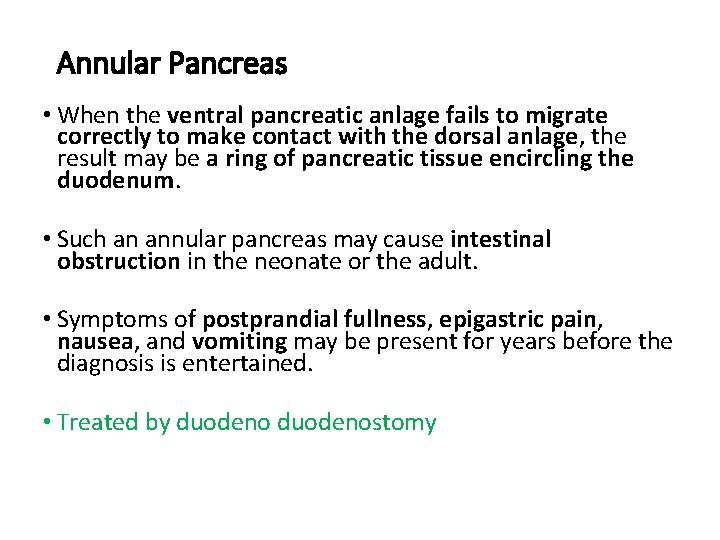 Annular Pancreas

• When the ventral pancreatic anlage fails to migrate correctly to make contact with the dorsal anlage, the result may be a ring of pancreatic tissue encircling the duodenum.

• Such an annular pancreas may cause intestinal obstruction in the neonate or the adult.

• Symptoms of postprandial fullness, epigastric pain, nausea, and vomiting may be present for years before the diagnosis is entertained.

• Treated by duodeno duodenostomy